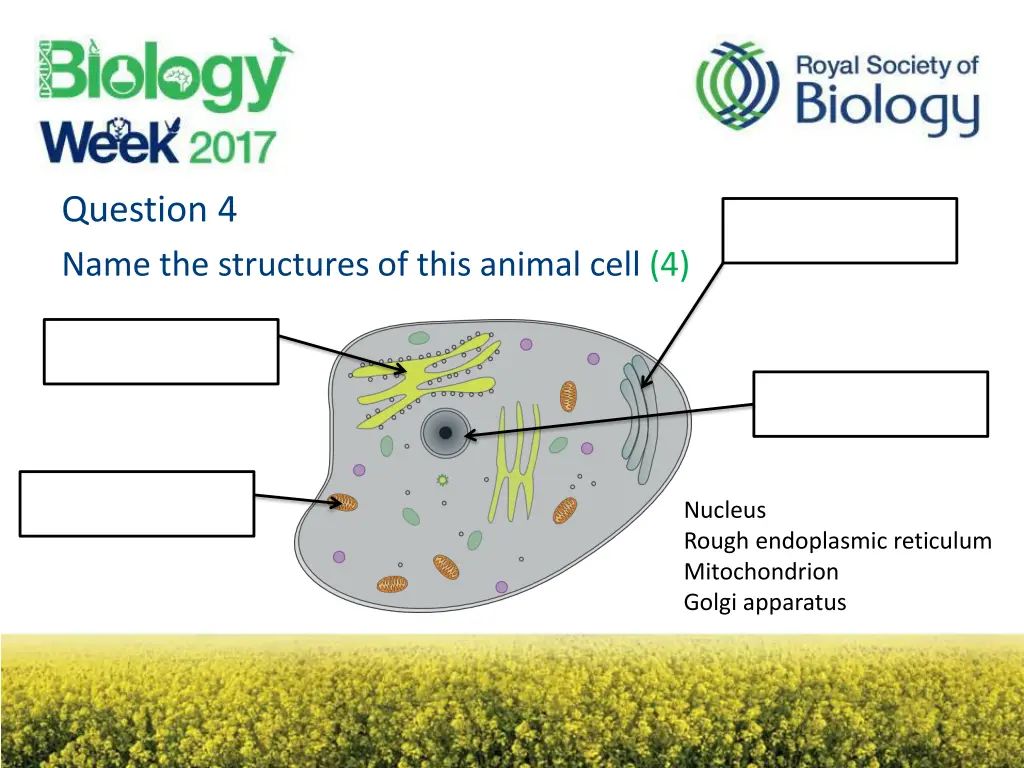 Biology Week 2017

Royal Society of Biology

Question 4

Name the structures of this animal cell (4)

Nucleus
Rough endoplasmic reticulum
Mitochondrion
Golgi apparatus